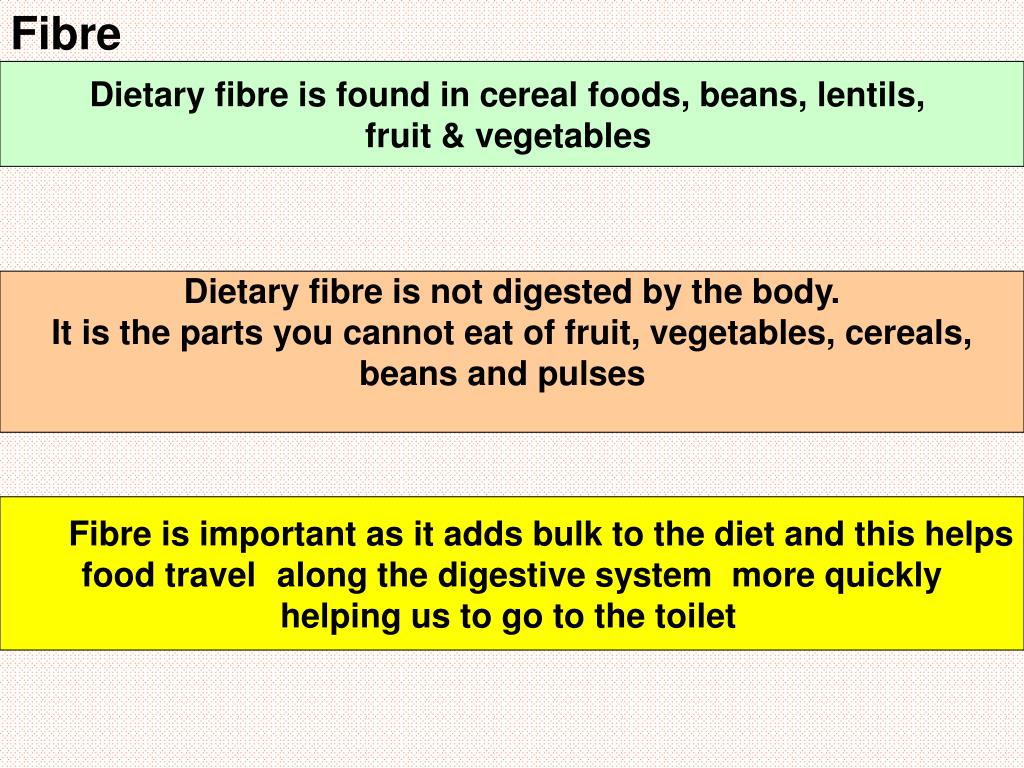 Fibre

Dietary fibre is found in cereal foods, beans, lentils, fruit & vegetables

Dietary fibre is not digested by the body.
It is the parts you cannot eat of fruit, vegetables, cereals, beans and pulses

Fibre is important as it adds bulk to the diet and this helps food travel along the digestive system more quickly helping us to go to the toilet